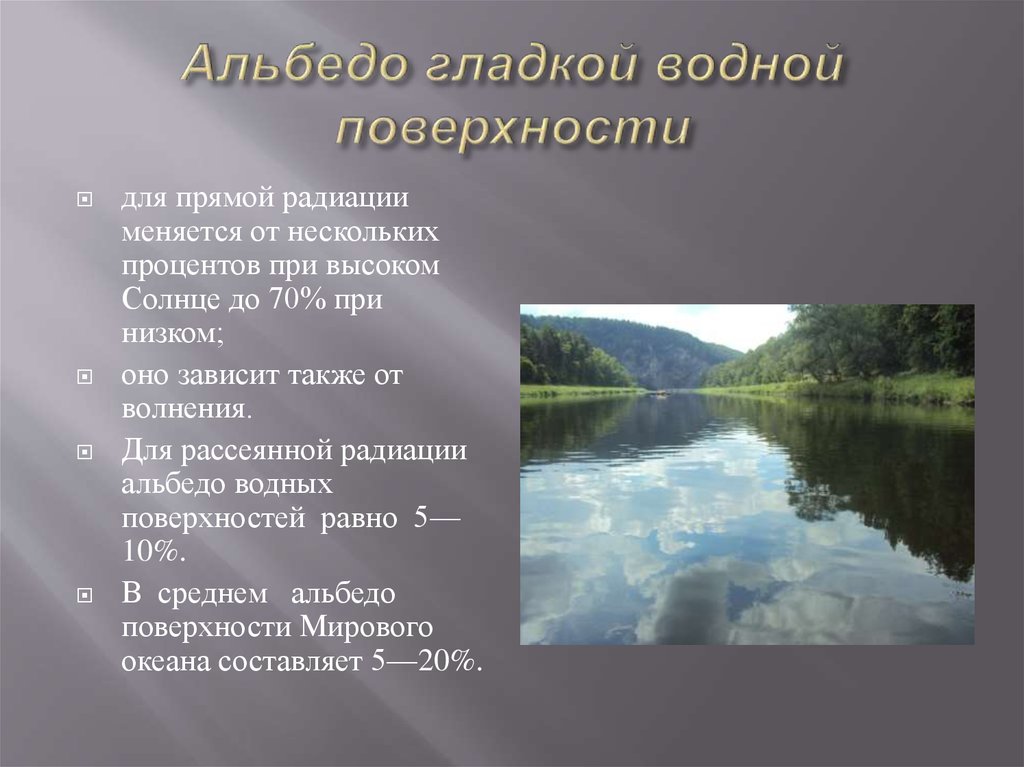 Альбедо гладкой водной поверхности

для прямой радиации меняется от нескольких процентов при высоком Солнце до 70% при низком;

оно зависит также от волнения.

Для рассеянной радиации альбедо водных поверхностей равно 5—10%.

В среднем альбедо поверхности Мирового океана составляет 5—20%.